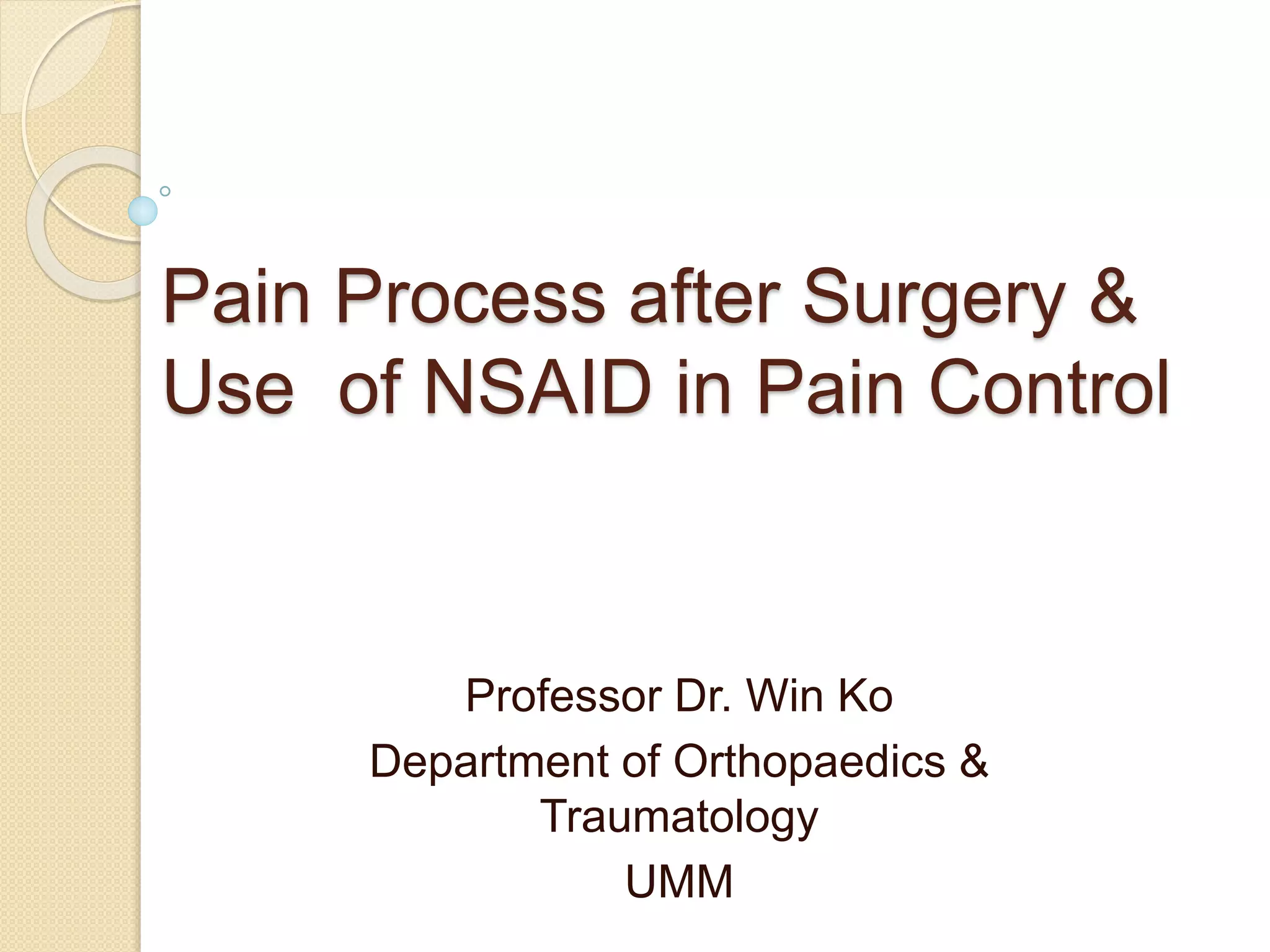 Pain Process after Surgery & Use of NSAID in Pain Control

Professor Dr. Win Ko

Department of Orthopaedics & Traumatology

UMM